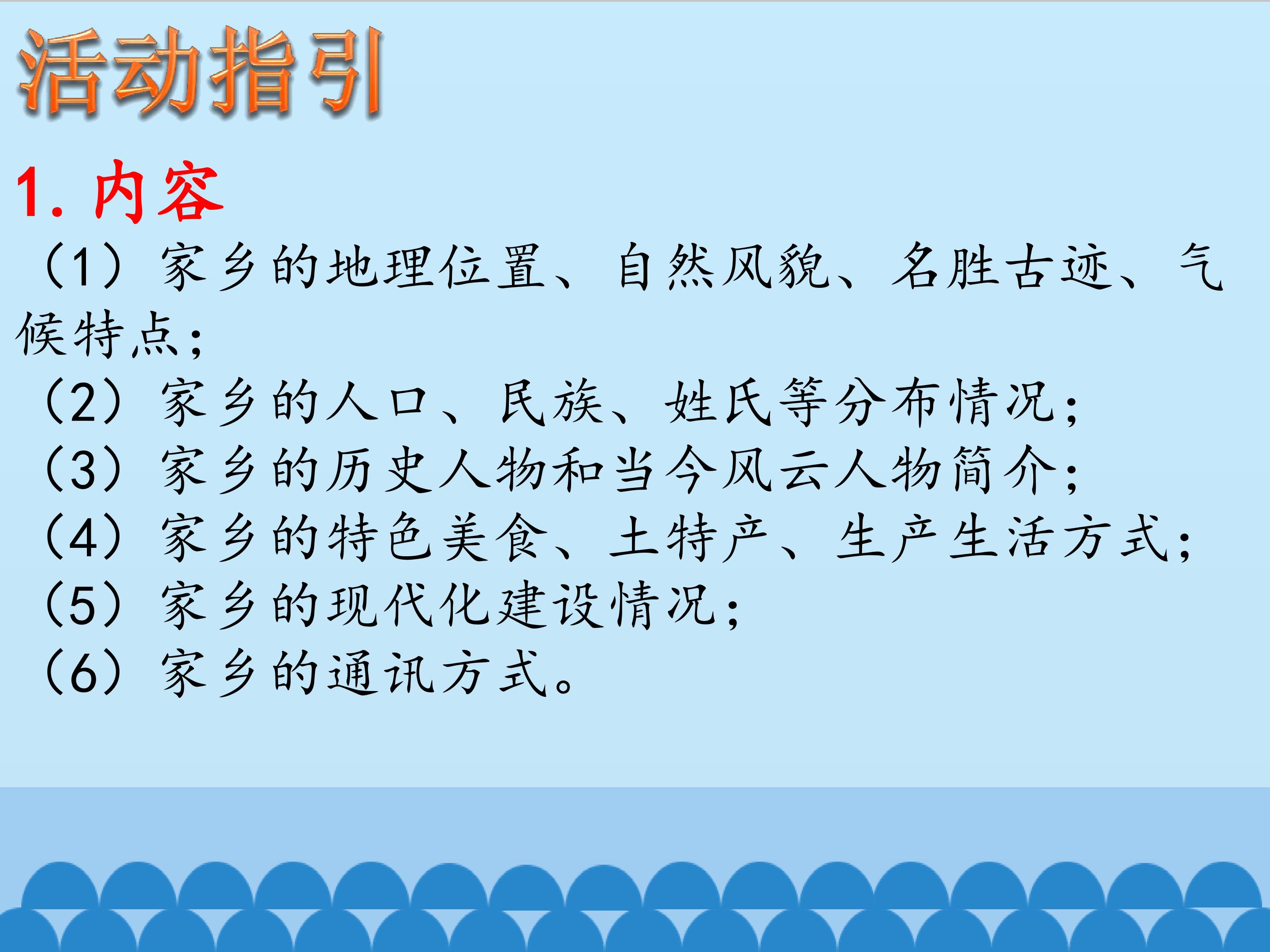 活动指引

1. 内容

（1）家乡的地理位置、自然风貌、名胜古迹、气候特点；
（2）家乡的人口、民族、姓氏等分布情况；
（3）家乡的历史人物和当今风云人物简介；
（4）家乡的特色美食、土特产、生产生活方式；
（5）家乡的现代化建设情况；
（6）家乡的通讯方式。